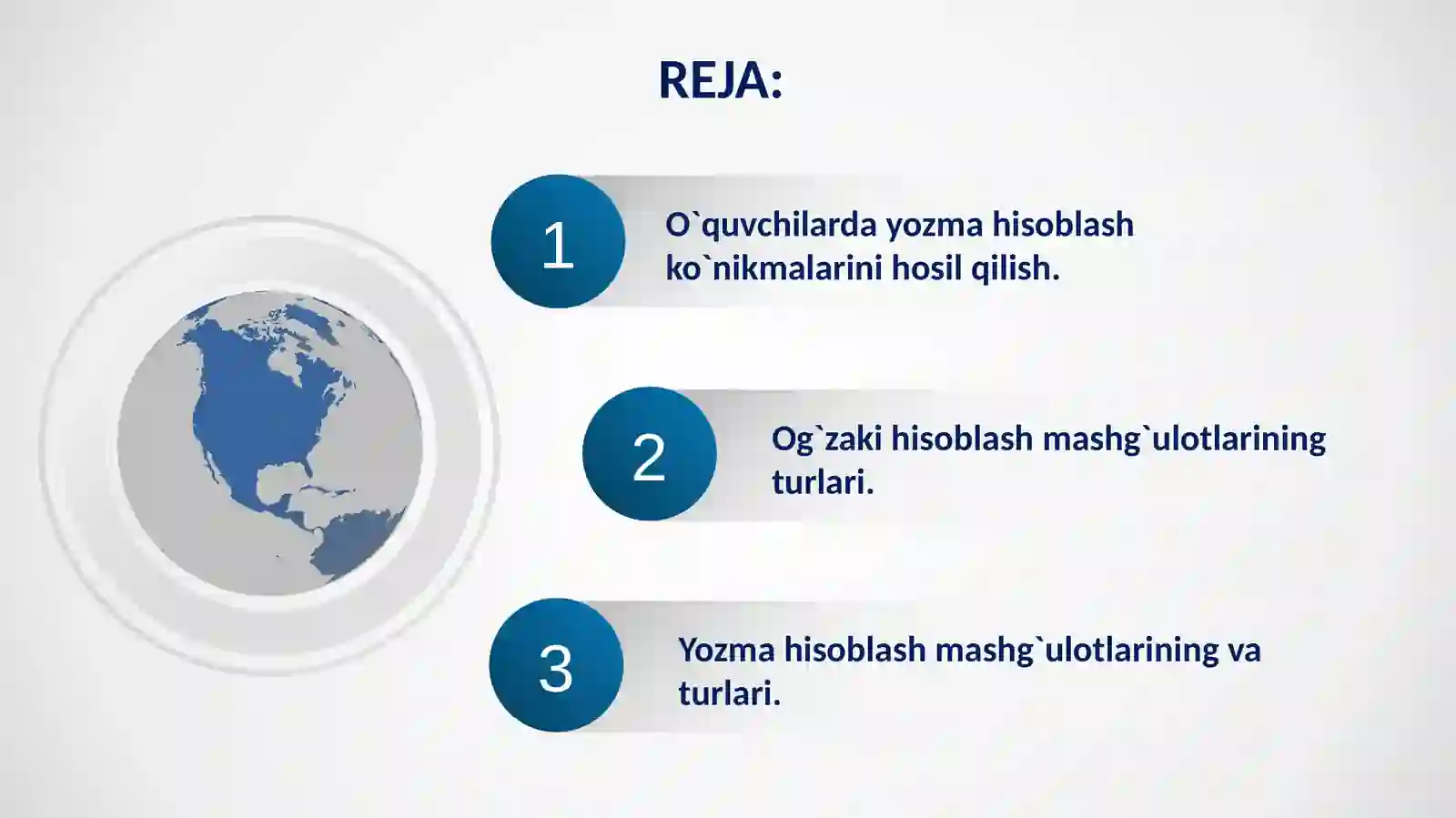 REJA:

1

O`quvchilarda yozma hisoblash ko`nikmalarini hosil qilish.

2

Og`zaki hisoblash mashg`ulotlarining turlari.

3

Yozma hisoblash mashg`ulotlarining va turlari.